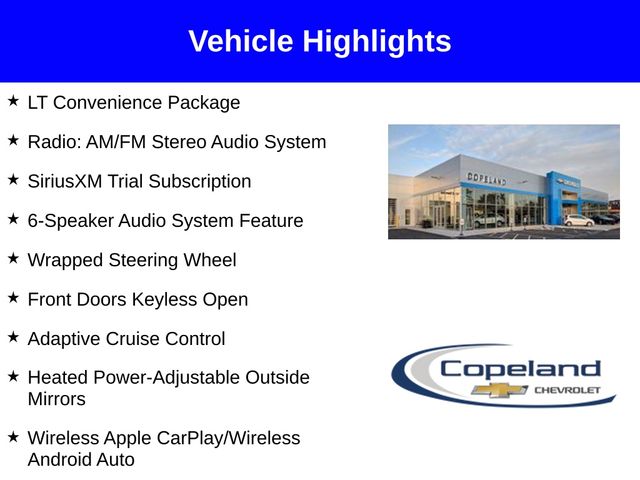 Vehicle Highlights

★ LT Convenience Package

★ Radio: AM/FM Stereo Audio System

★ SiriusXM Trial Subscription

★ 6-Speaker Audio System Feature

★ Wrapped Steering Wheel

★ Front Doors Keyless Open

★ Adaptive Cruise Control

★ Heated Power-Adjustable Outside Mirrors

★ Wireless Apple CarPlay/Wireless Android Auto

COPELAND

Copeland
CHEVROLET